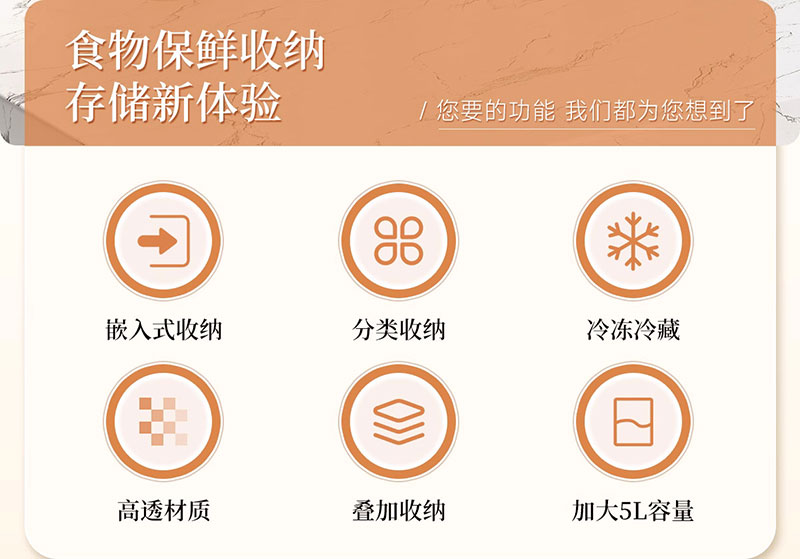 食物保鲜收纳
存储新体验

/ 您要的功能 我们都为您想到了

嵌入式收纳

分类收纳

冷冻冷藏

高透材质

叠加收纳

加大5L容量